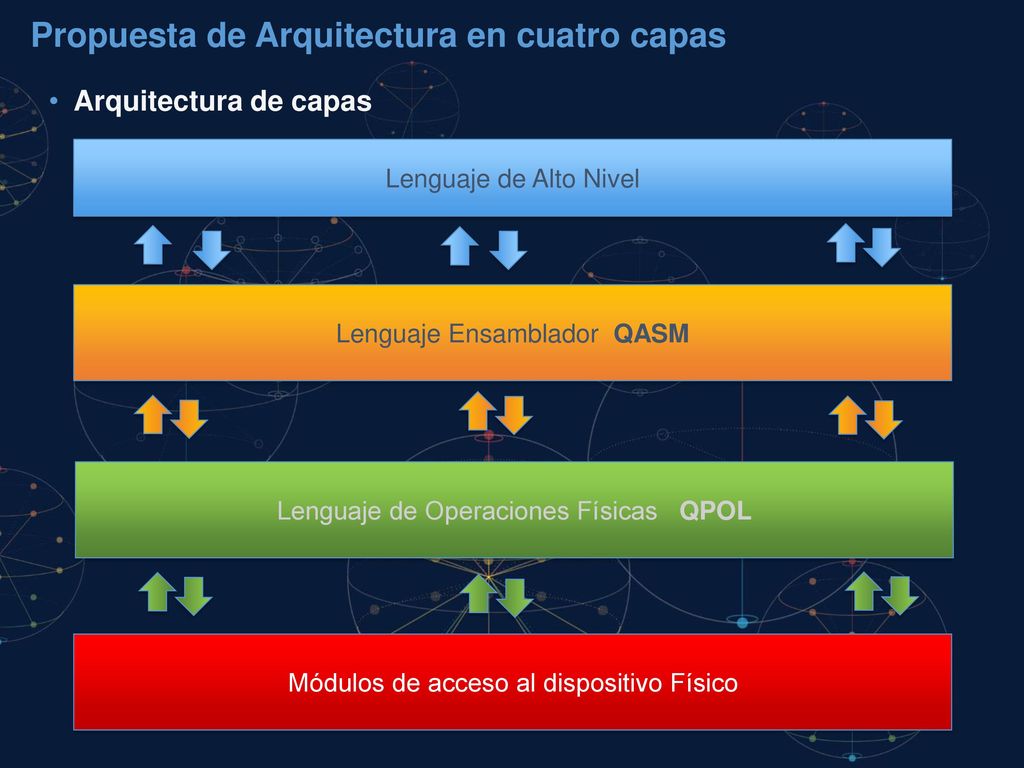 Propuesta de Arquitectura en cuatro capas

• Arquitectura de capas

Lenguaje de Alto Nivel

Lenguaje Ensamblador QASM

Lenguaje de Operaciones Físicas QPOL

Módulos de acceso al dispositivo Físico